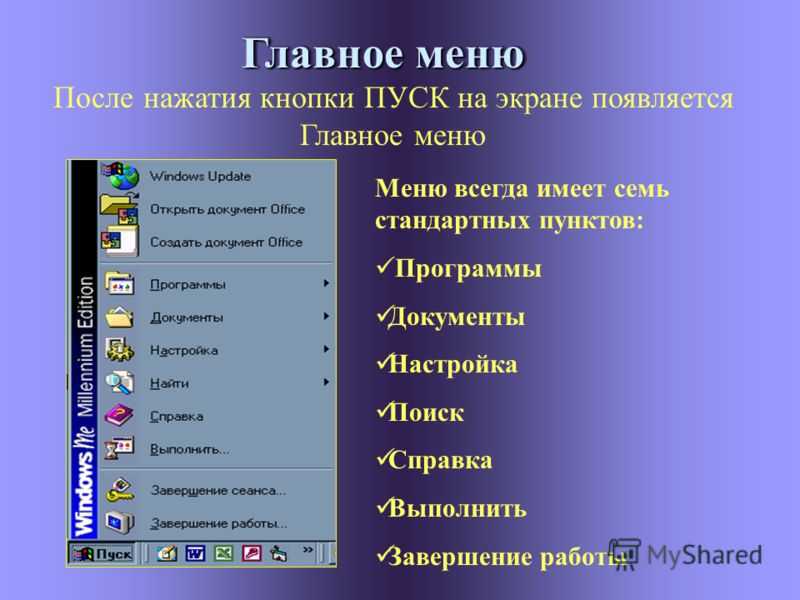 Главное меню
После нажатия кнопки ПУСК на экране появляется Главное меню

Windows Me Millennium Edition

Windows Update
Открыть документ Office
Создать документ Office
Программы
Документы
Настройка
Найти
Справка
Выполнить...
Завершение сеанса...
Завершение работы...
Пуск

Меню всегда имеет семь стандартных пунктов:
✓Программы
✓Документы
✓Настройка
✓Поиск
✓Справка
✓Выполнить
✓Завершение работы

MyShared